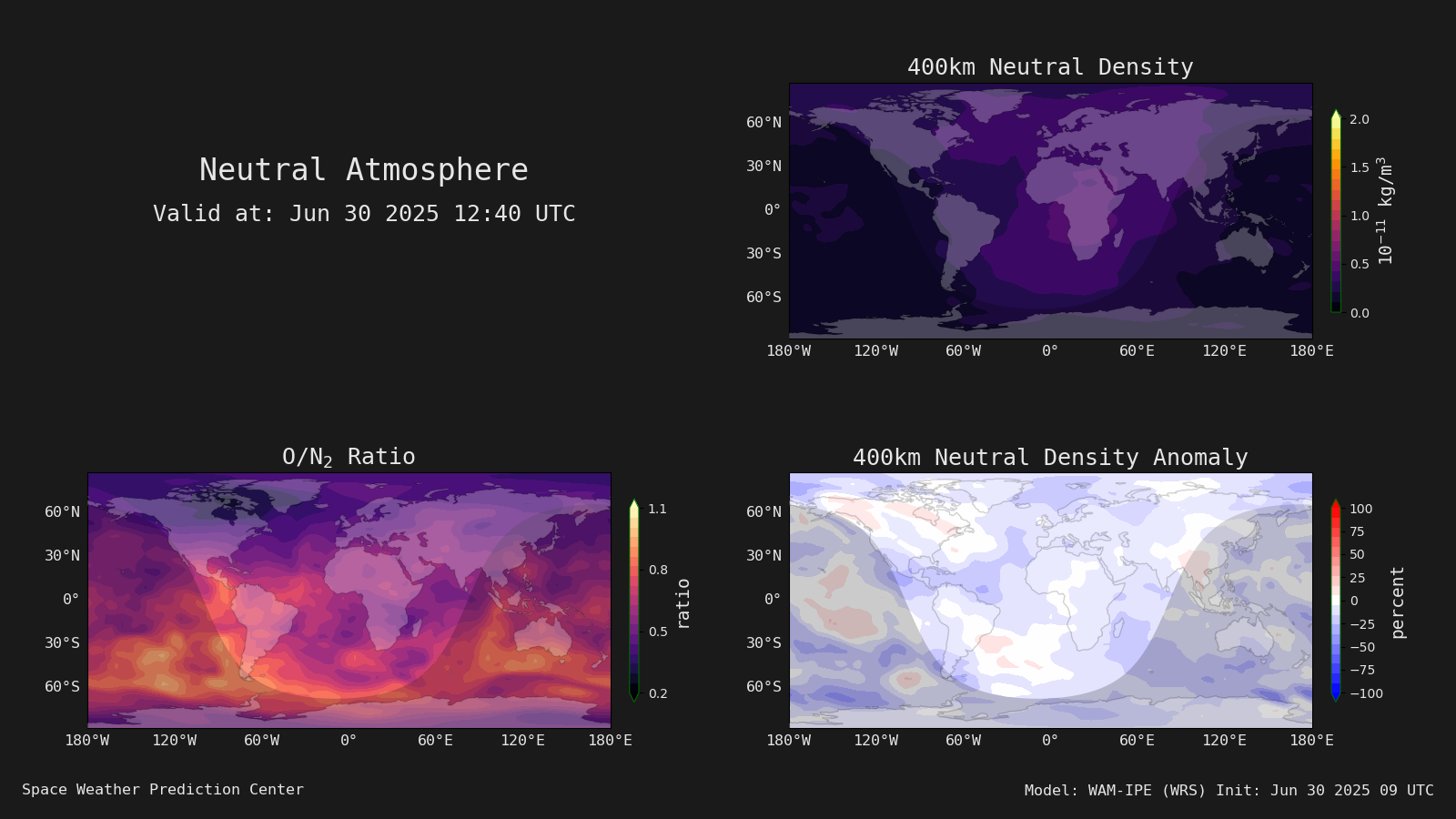 Neutral Atmosphere
Valid at: Jun 30 2025 12:40 UTC

400km Neutral Density

60°N
30°N
0°
30°S
60°S
180°W 120°W 60°W 0° 60°E 120°E 180°E
2.0
1.5
1.0
0.5
0.0
$10^{-11}$ kg/m$^3$

O/N$_2$ Ratio

60°N
30°N
0°
30°S
60°S
180°W 120°W 60°W 0° 60°E 120°E 180°E
1.1
0.8
0.5
0.2
ratio

400km Neutral Density Anomaly

60°N
30°N
0°
30°S
60°S
180°W 120°W 60°W 0° 60°E 120°E 180°E
100
75
50
25
0
−25
−50
−75
−100
percent

Space Weather Prediction Center

Model: WAM-IPE (WRS) Init: Jun 30 2025 09 UTC